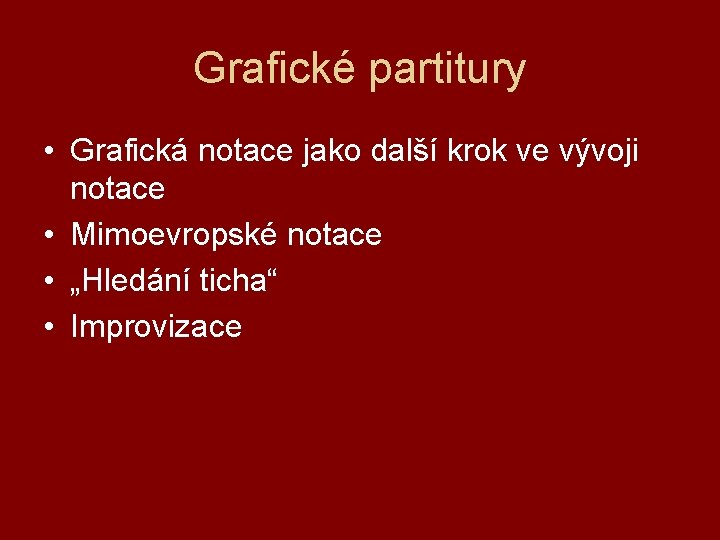 Grafické partitury

• Grafická notace jako další krok ve vývoji notace
• Mimoevropské notace
• „Hledání ticha“
• Improvizace